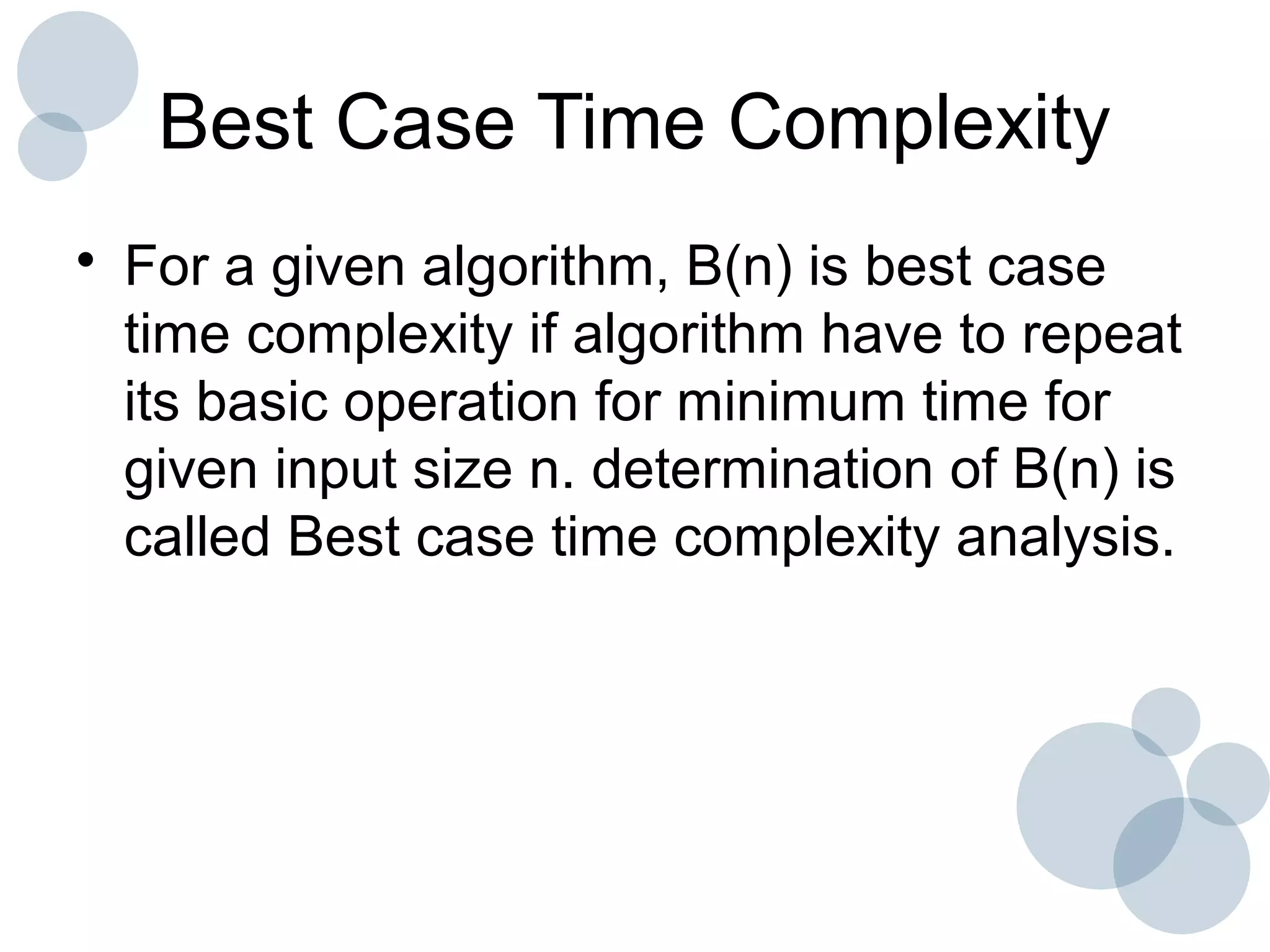 Best Case Time Complexity

• For a given algorithm, B(n) is best case time complexity if algorithm have to repeat its basic operation for minimum time for given input size n. determination of B(n) is called Best case time complexity analysis.